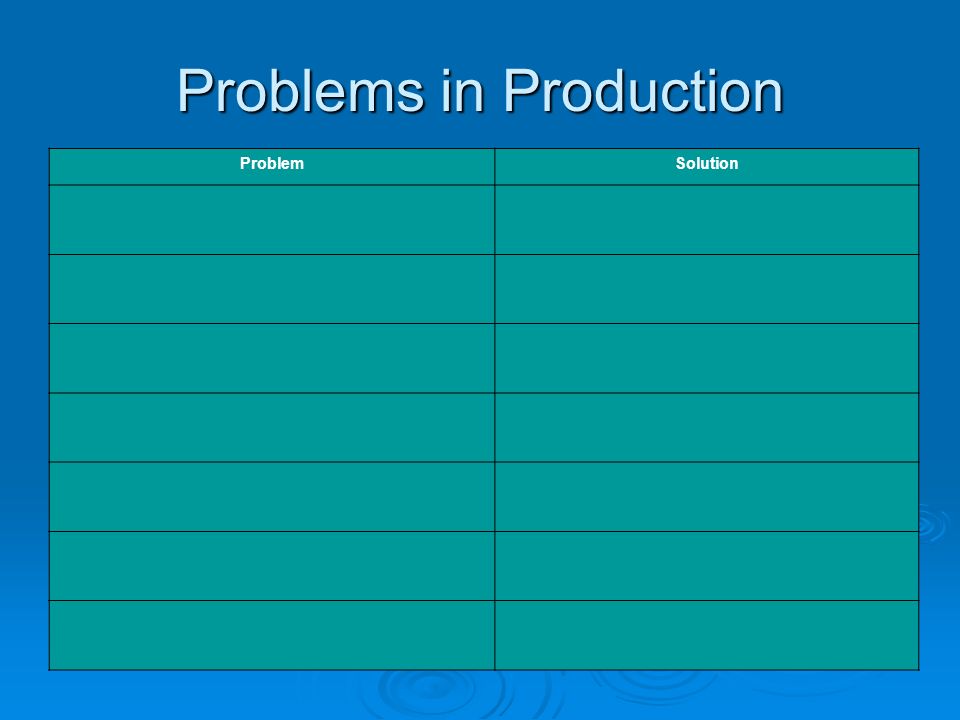 Problems in Production

| Problem | Solution |
|---|---|
| | |
| | |
| | |
| | |
| | |
| | |
| | |